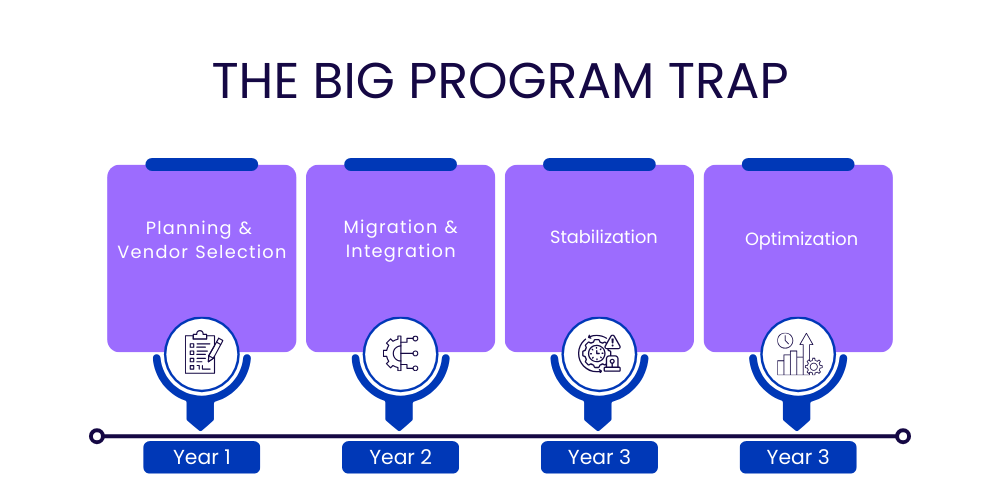 THE BIG PROGRAM TRAP

Planning & Vendor Selection

Migration & Integration

Stabilization

Optimization

Year 1

Year 2

Year 3

Year 3